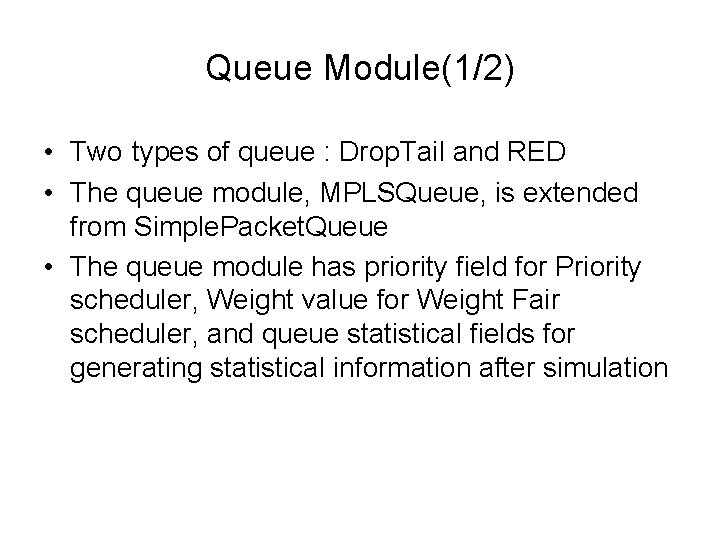 Queue Module(1/2)

• Two types of queue : DropTail and RED
• The queue module, MPLSQueue, is extended from SimplePacketQueue
• The queue module has priority field for Priority scheduler, Weight value for Weight Fair scheduler, and queue statistical fields for generating statistical information after simulation